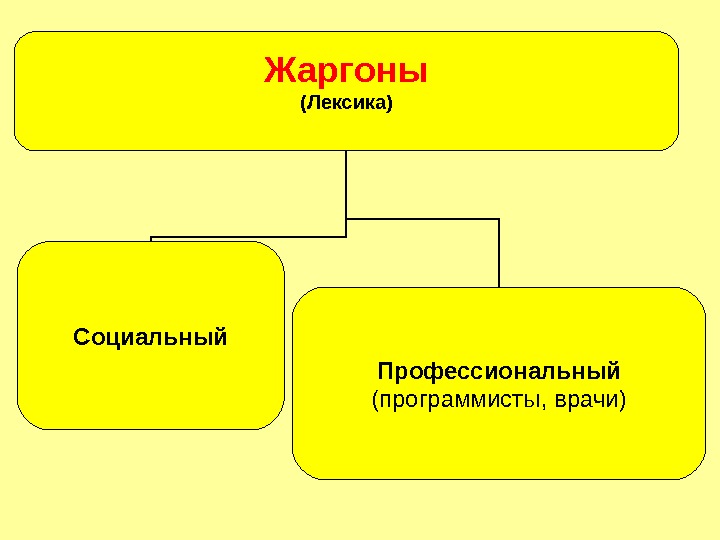 Жаргоны
(Лексика)

Социальный

Профессиональный
(программисты, врачи)